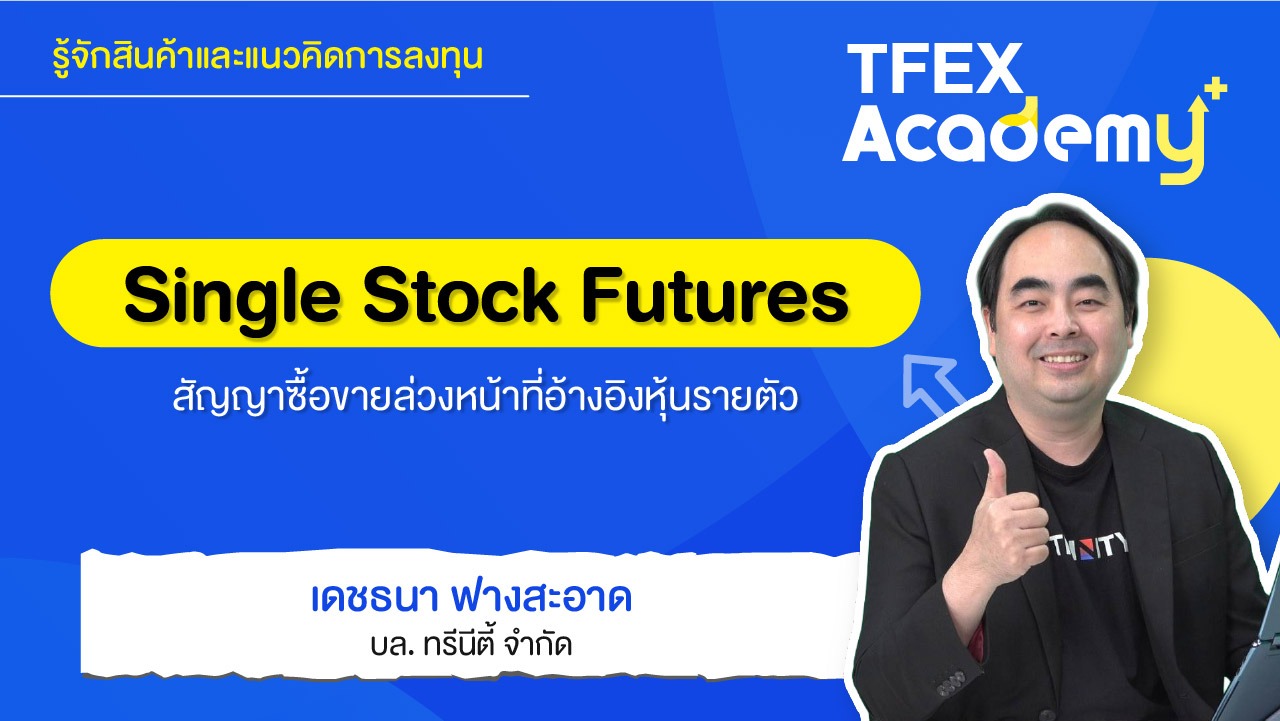 รู้จักสินค้าและแนวคิดการลงทุน

TFEX Academy

Single Stock Futures

สัญญาซื้อขายล่วงหน้าที่อ้างอิงหุ้นรายตัว

เดชธนา ฟางสะอาด
บล. ทรีนีตี้ จำกัด

TRINITY